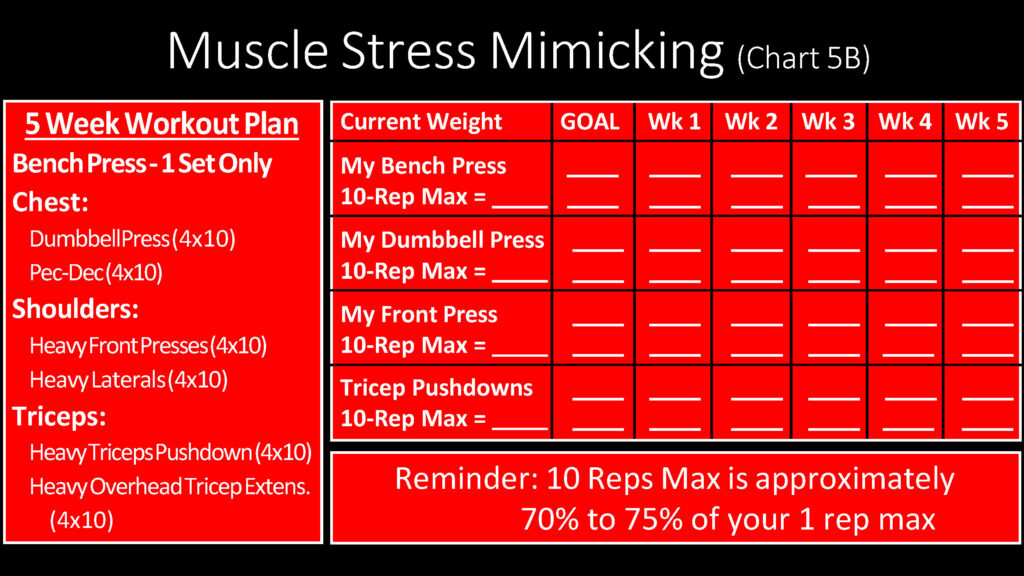 Muscle Stress Mimicking (Chart 5B)

5 Week Workout Plan
Bench Press - 1 Set Only
Chest:
DumbbellPress (4x10)
Pec-Dec (4x10)
Shoulders:
Heavy Front Presses (4x10)
Heavy Laterals (4x10)
Triceps:
Heavy Triceps Pushdown (4x10)
Heavy Overhead Tricep Extens. (4x10)

| Current Weight | GOAL | Wk 1 | Wk 2 | Wk 3 | Wk 4 | Wk 5 |
|---|---|---|---|---|---|---|
| My Bench Press 10-Rep Max = _____ | ____ ____ | ____ ____ | ____ ____ | ____ ____ | ____ ____ | ____ ____ |
| My Dumbbell Press 10-Rep Max = _____ | ____ ____ | ____ ____ | ____ ____ | ____ ____ | ____ ____ | ____ ____ |
| My Front Press 10-Rep Max = _____ | ____ ____ | ____ ____ | ____ ____ | ____ ____ | ____ ____ | ____ ____ |
| Tricep Pushdowns 10-Rep Max = _____ | ____ ____ | ____ ____ | ____ ____ | ____ ____ | ____ ____ | ____ ____ |

Reminder: 10 Reps Max is approximately 70% to 75% of your 1 rep max